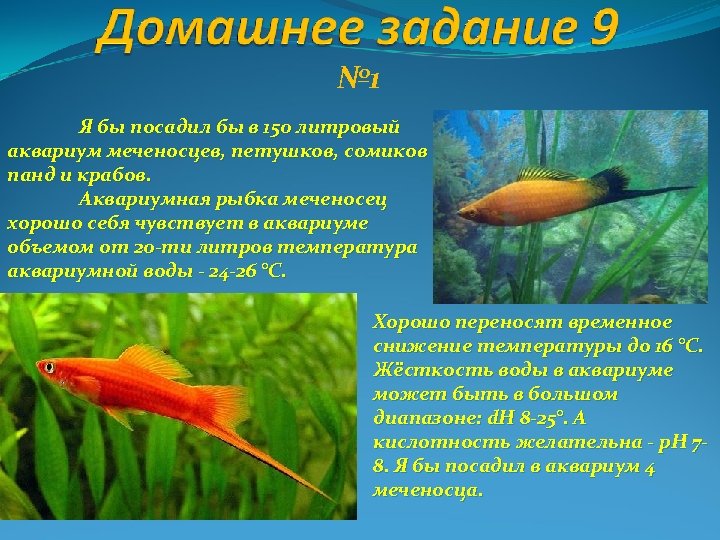 Домашнее задание 9

№1

Я бы посадил бы в 150 литровый аквариум меченосцев, петушков, сомиков панд и крабов.

Аквариумная рыбка меченосец хорошо себя чувствует в аквариуме объемом от 20-ти литров температура аквариумной воды - 24-26 °С.

Хорошо переносят временное снижение температуры до 16 °С. Жёсткость воды в аквариуме может быть в большом диапазоне: dH 8-25°. А кислотность желательна - pH 7-8. Я бы посадил в аквариум 4 меченосца.